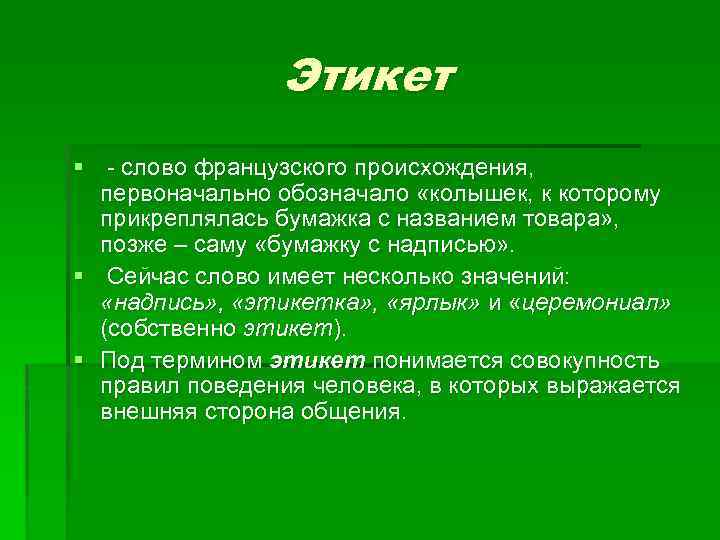 Этикет

- слово французского происхождения, первоначально обозначало «колышек, к которому прикреплялась бумажка с названием товара», позже – саму «бумажку с надписью».

Сейчас слово имеет несколько значений: «надпись», «этикетка», «ярлык» и «церемониал» (собственно этикет).

Под термином этикет понимается совокупность правил поведения человека, в которых выражается внешняя сторона общения.